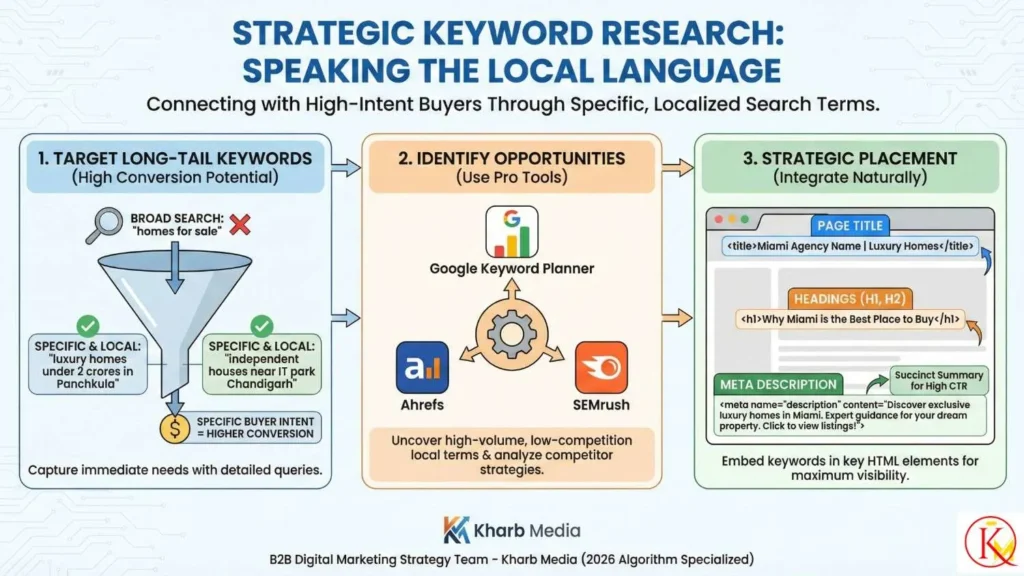 STRATEGIC KEYWORD RESEARCH: SPEAKING THE LOCAL LANGUAGE

Connecting with High-Intent Buyers Through Specific, Localized Search Terms.

1. TARGET LONG-TAIL KEYWORDS
(High Conversion Potential)

BROAD SEARCH: "homes for sale"

SPECIFIC & LOCAL: "luxury homes under 2 crores in Panchkula"

SPECIFIC & LOCAL: "independent houses near IT park Chandigarh"

SPECIFIC BUYER INTENT = HIGHER CONVERSION

Capture immediate needs with detailed queries.

2. IDENTIFY OPPORTUNITIES
(Use Pro Tools)

Google Keyword Planner

Ahrefs

SEMrush

Uncover high-volume, low-competition local terms & analyze competitor strategies.

3. STRATEGIC PLACEMENT
(Integrate Naturally)

PAGE TITLE

<title>Miami Agency Name | Luxury Homes</title>

HEADINGS (H1, H2)

<h1>Why Miami is the Best Place to Buy</h1>

META DESCRIPTION

Succinct Summary for High CTR

<meta name="description" content="Discover exclusive luxury homes in Miami. Expert guidance for your dream property. Click to view listings!">

Embed keywords in key HTML elements for maximum visibility.

Kharb Media

B2B Digital Marketing Strategy Team - Kharb Media (2026 Algorithm Specialized)